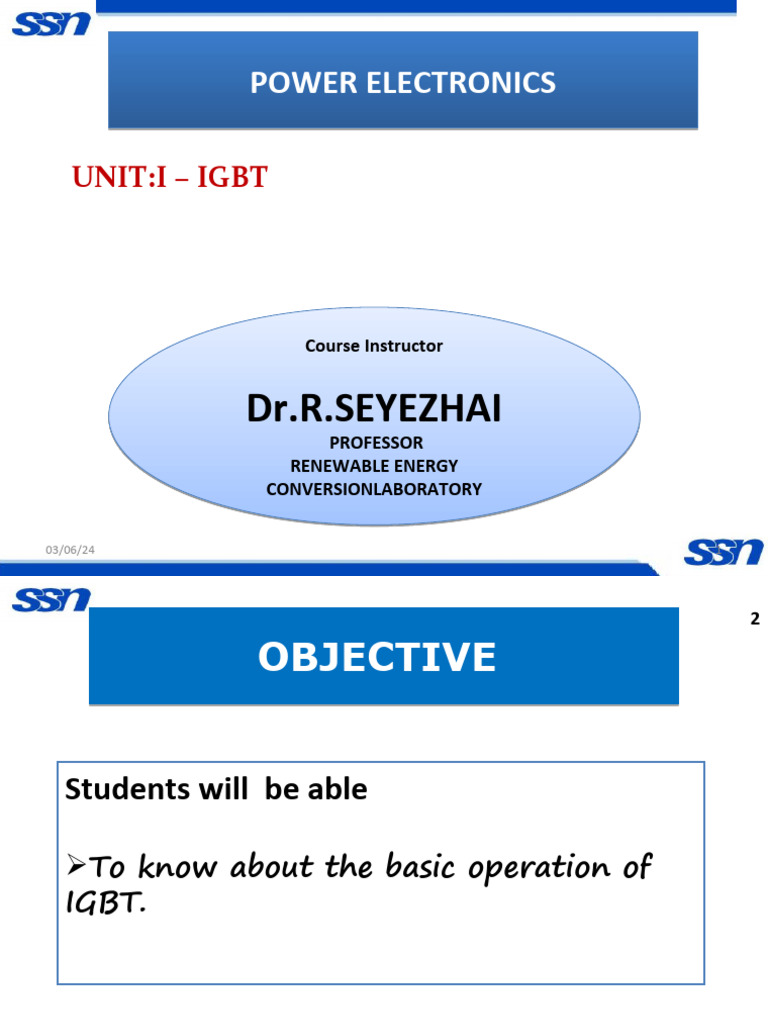 SSN

POWER ELECTRONICS

UNIT:I – IGBT

Course Instructor

Dr.R.SEYEZHAI

PROFESSOR
RENEWABLE ENERGY
CONVERSIONLABORATORY

03/06/24

SSN

SSN

2

OBJECTIVE

Students will be able

➢To know about the basic operation of IGBT.